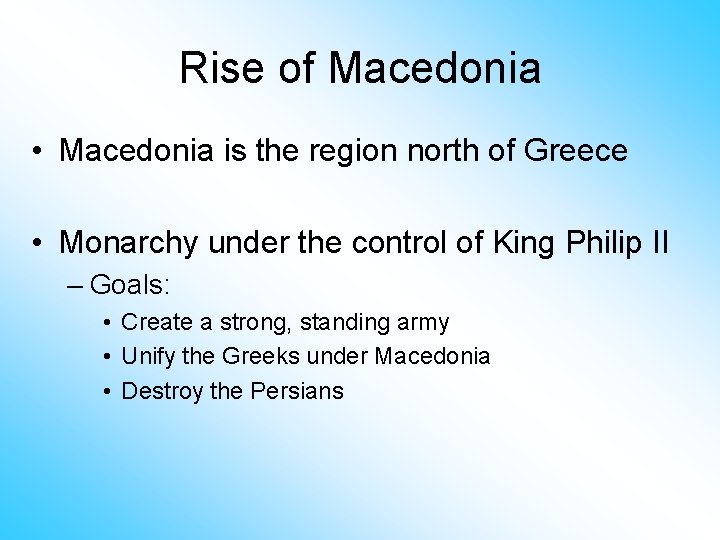 Rise of Macedonia

• Macedonia is the region north of Greece

• Monarchy under the control of King Philip II
– Goals:
• Create a strong, standing army
• Unify the Greeks under Macedonia
• Destroy the Persians